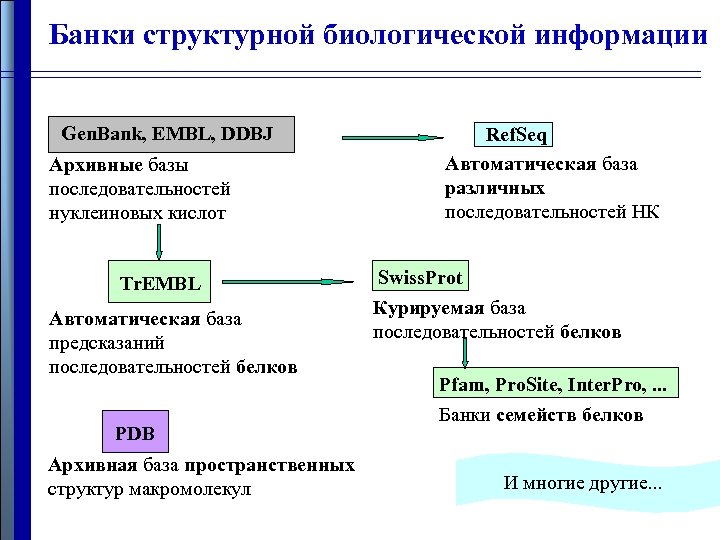 Банки структурной биологической информации

GenBank, EMBL, DDBJ

Архивные базы последовательностей нуклеиновых кислот

RefSeq

Автоматическая база различных последовательностей НК

TrEMBL

Автоматическая база предсказаний последовательностей белков

SwissProt

Курируемая база последовательностей белков

Pfam, ProSite, InterPro, ...

Банки семейств белков

PDB

Архивная база пространственных структур макромолекул

И многие другие...